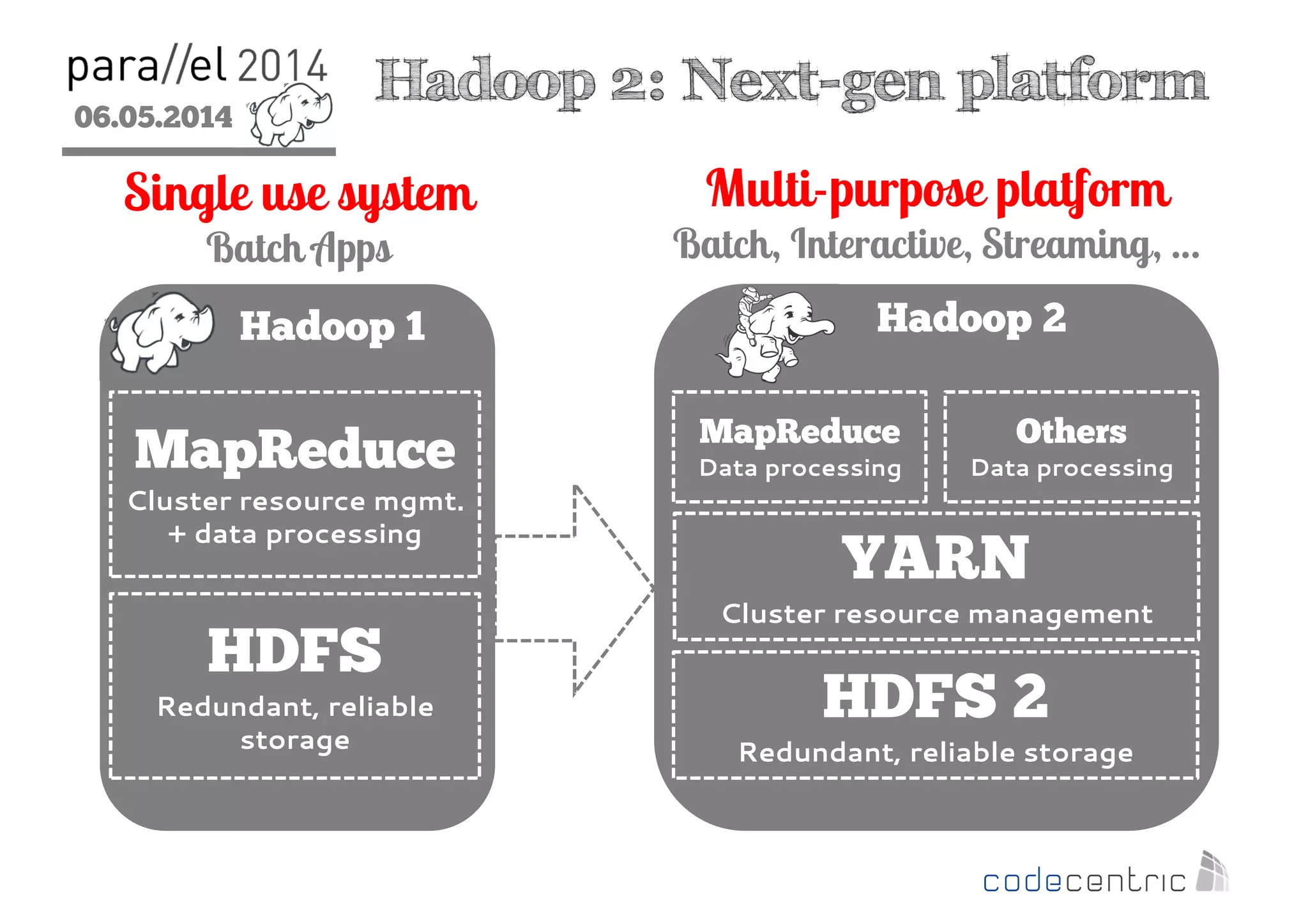 para//el 2014
06.05.2014

Hadoop 2: Next-gen platform

Single use system
Batch Apps

Hadoop 1

MapReduce
Cluster resource mgmt. + data processing

HDFS
Redundant, reliable storage

Multi-purpose platform
Batch, Interactive, Streaming, ...

Hadoop 2

MapReduce
Data processing

Others
Data processing

YARN
Cluster resource management

HDFS 2
Redundant, reliable storage

codecentric